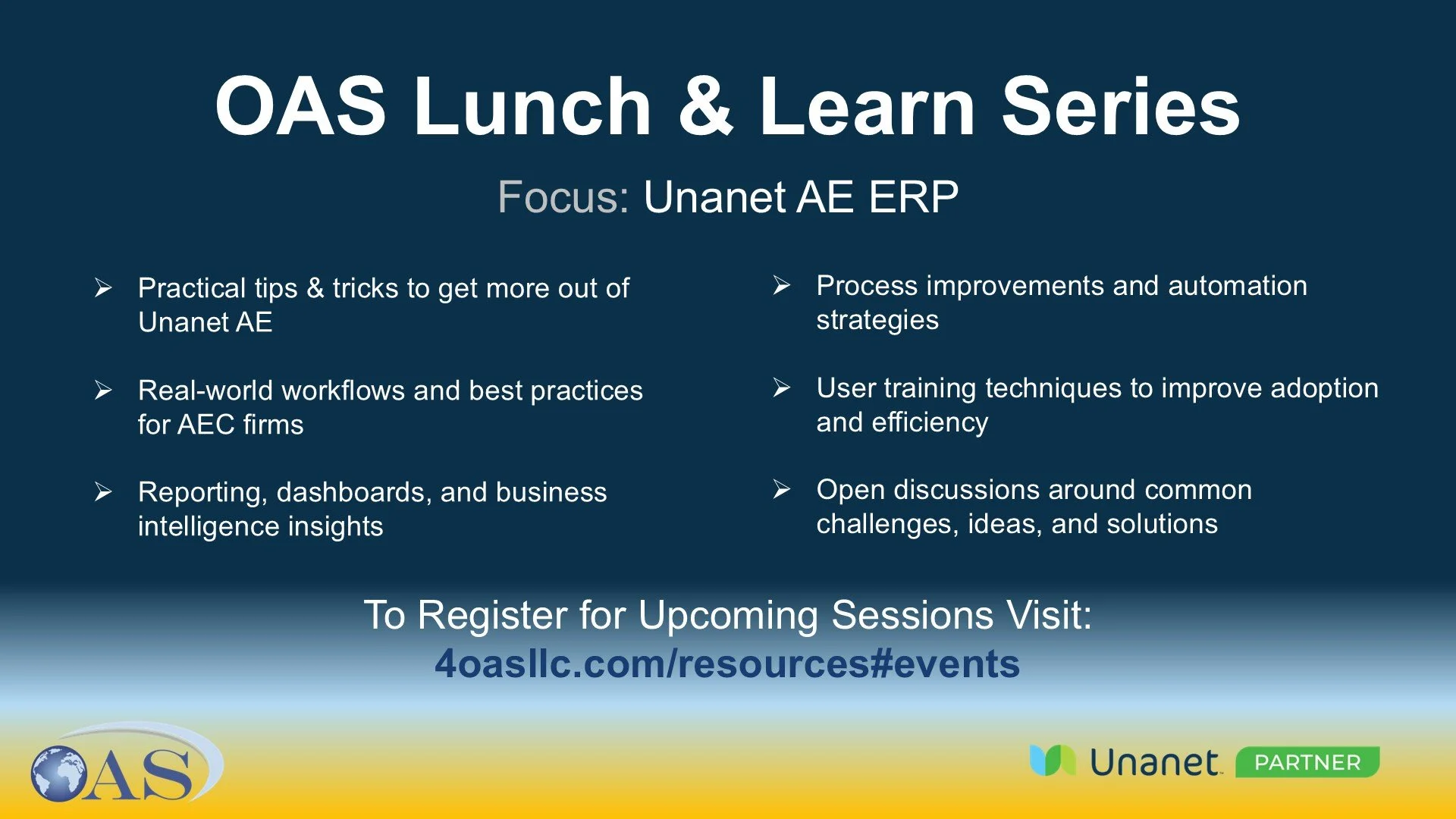 OAS Lunch & Learn Series

Focus: Unanet AE ERP

➢ Practical tips & tricks to get more out of Unanet AE

➢ Real-world workflows and best practices for AEC firms

➢ Reporting, dashboards, and business intelligence insights

➢ Process improvements and automation strategies

➢ User training techniques to improve adoption and efficiency

➢ Open discussions around common challenges, ideas, and solutions

To Register for Upcoming Sessions Visit:
4oasllc.com/resources#events

OAS

Unanet PARTNER